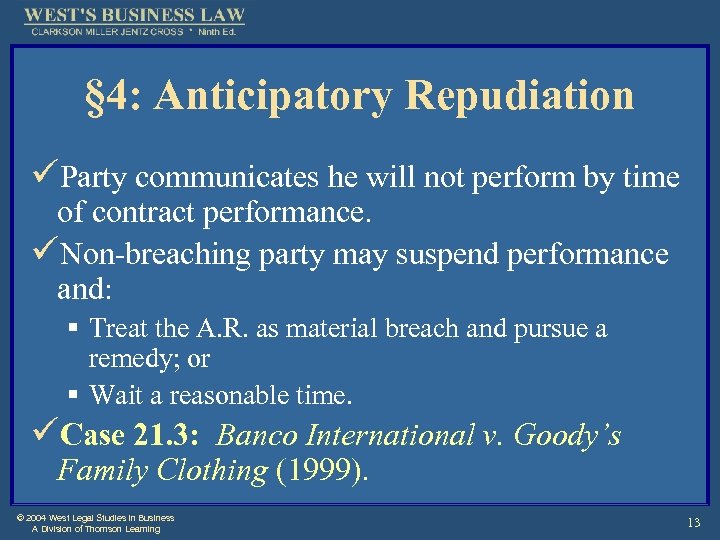 WEST'S BUSINESS LAW
CLARKSON MILLER JENTZ CROSS * Ninth Ed.

§4: Anticipatory Repudiation

✓Party communicates he will not perform by time of contract performance.

✓Non-breaching party may suspend performance and:

▪ Treat the A.R. as material breach and pursue a remedy; or

▪ Wait a reasonable time.

✓Case 21.3: Banco International v. Goody's Family Clothing (1999).

© 2004 West Legal Studies in Business
A Division of Thomson Learning

13